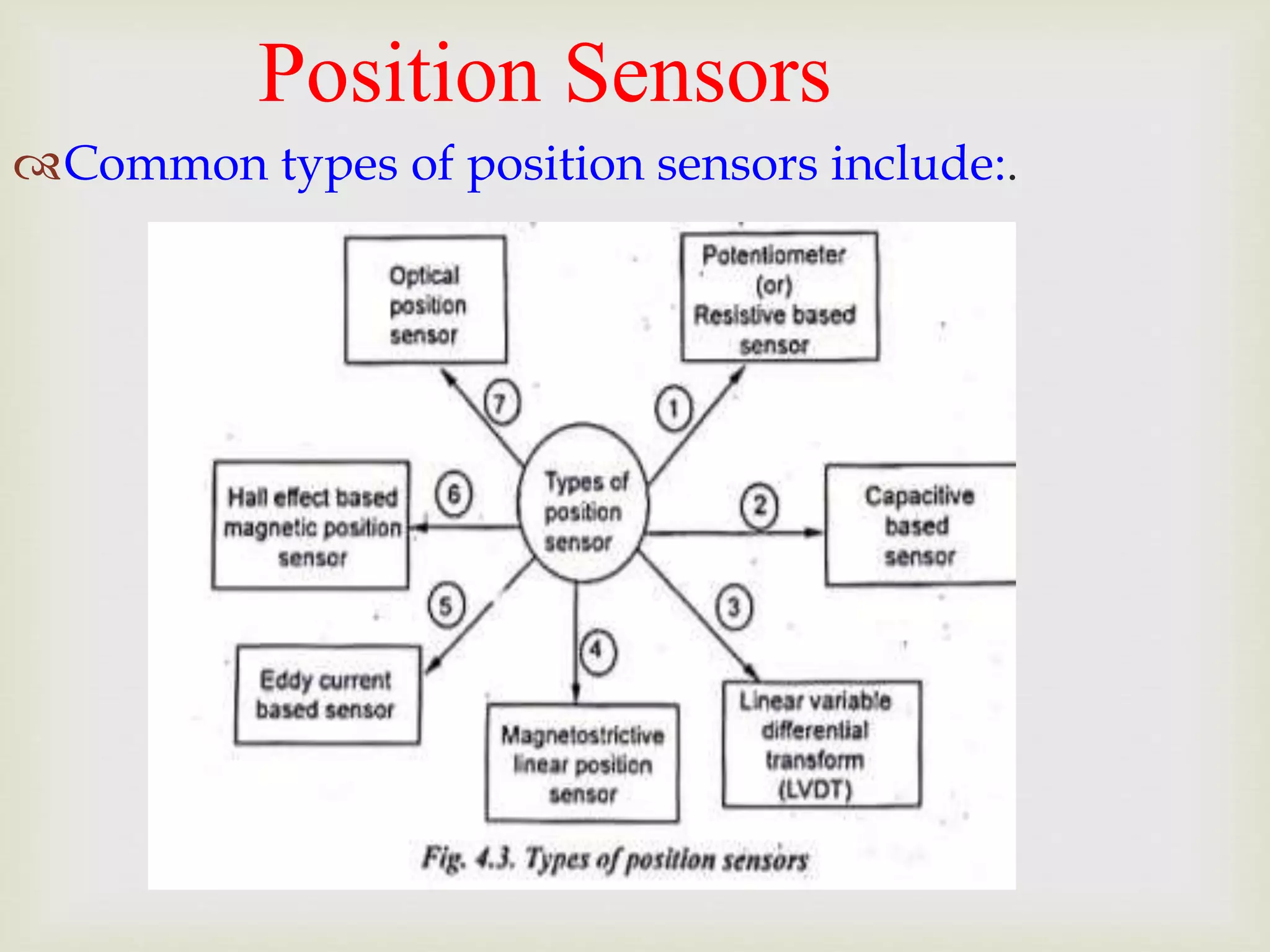 Position Sensors

Common types of position sensors include:.

Types of position sensor

1

Potentiometer (or) Resistive based sensor

2

Capacitive based sensor

3

Linear variable differential transform (LVDT)

4

Magnetostrictive linear position sensor

5

Eddy current based sensor

6

Hall effect based magnetic position sensor

7

Optical position sensor

Fig. 4.3. Types of position sensors